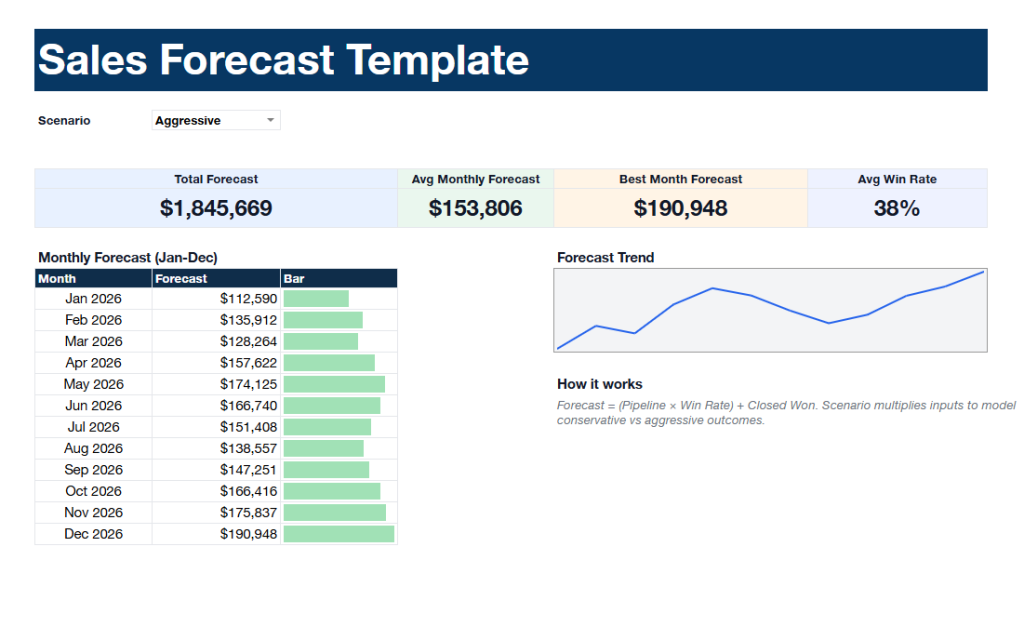 Sales Forecast Template

Scenario Aggressive

| Total Forecast | Avg Monthly Forecast | Best Month Forecast | Avg Win Rate |
|---|---|---|---|
| $1,845,669 | $153,806 | $190,948 | 38% |

Monthly Forecast (Jan-Dec)

| Month | Forecast | Bar |
|---|---|---|
| Jan 2026 | $112,590 | |
| Feb 2026 | $135,912 | |
| Mar 2026 | $128,264 | |
| Apr 2026 | $157,622 | |
| May 2026 | $174,125 | |
| Jun 2026 | $166,740 | |
| Jul 2026 | $151,408 | |
| Aug 2026 | $138,557 | |
| Sep 2026 | $147,251 | |
| Oct 2026 | $166,416 | |
| Nov 2026 | $175,837 | |
| Dec 2026 | $190,948 | |

Forecast Trend

How it works

Forecast = (Pipeline × Win Rate) + Closed Won. Scenario multiplies inputs to model conservative vs aggressive outcomes.